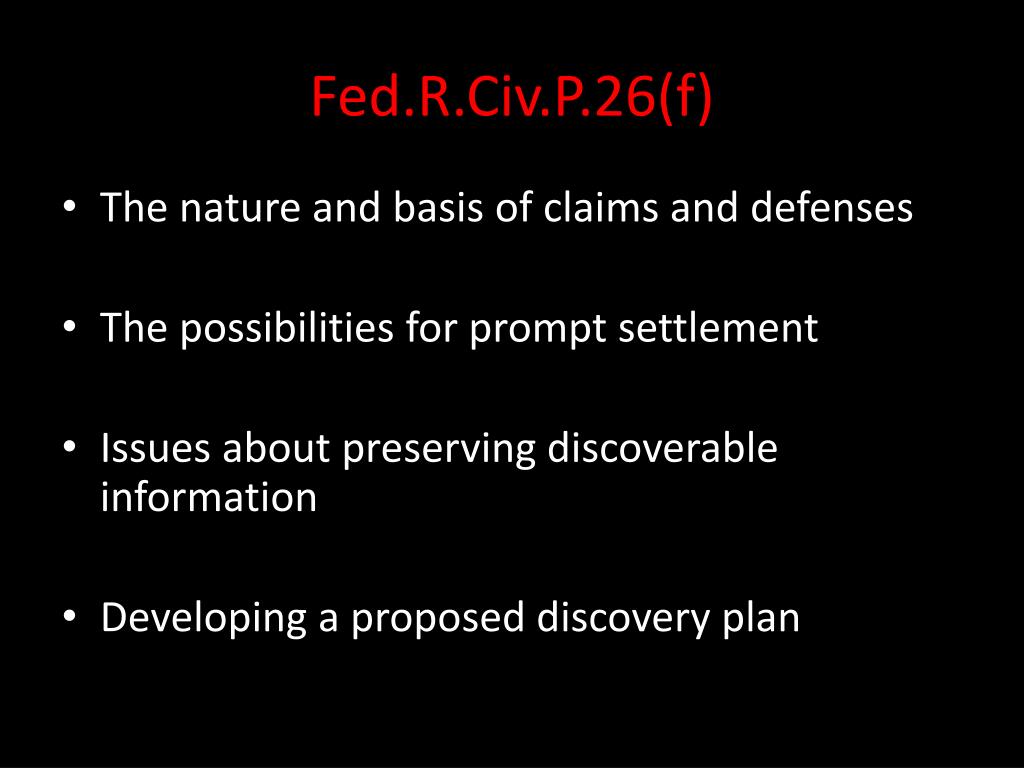 Fed.R.Civ.P.26(f)

• The nature and basis of claims and defenses

• The possibilities for prompt settlement

• Issues about preserving discoverable information

• Developing a proposed discovery plan